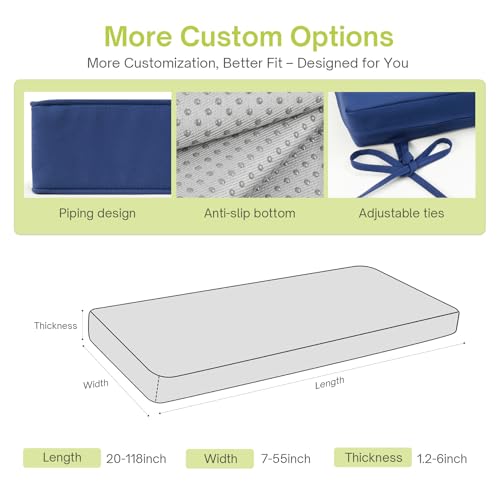 More Custom Options

More Customization, Better Fit – Designed for You

Piping design

Anti-slip bottom

Adjustable ties

Thickness

Width

Length

Length 20-118inch

Width 7-55inch

Thickness 1.2-6inch